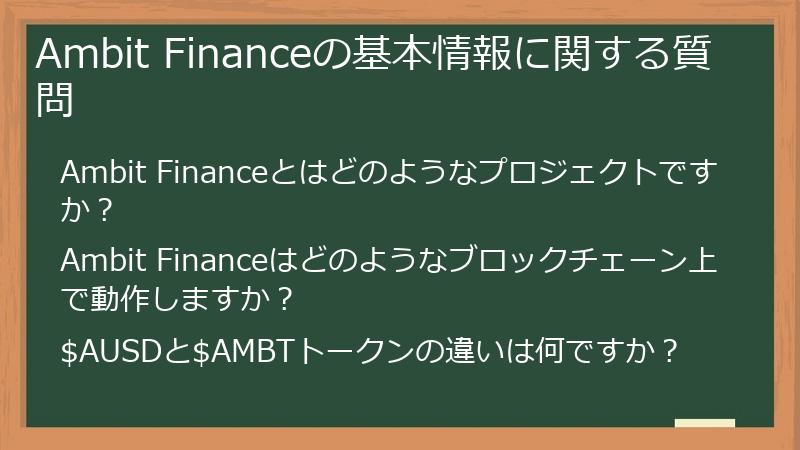 Ambit Financeの基本情報に関する質問

Ambit Financeとはどのようなプロジェクトですか？

Ambit Financeはどのようなブロックチェーン上で動作しますか？

\$AUSDと\$AMBTトークンの違いは何ですか？